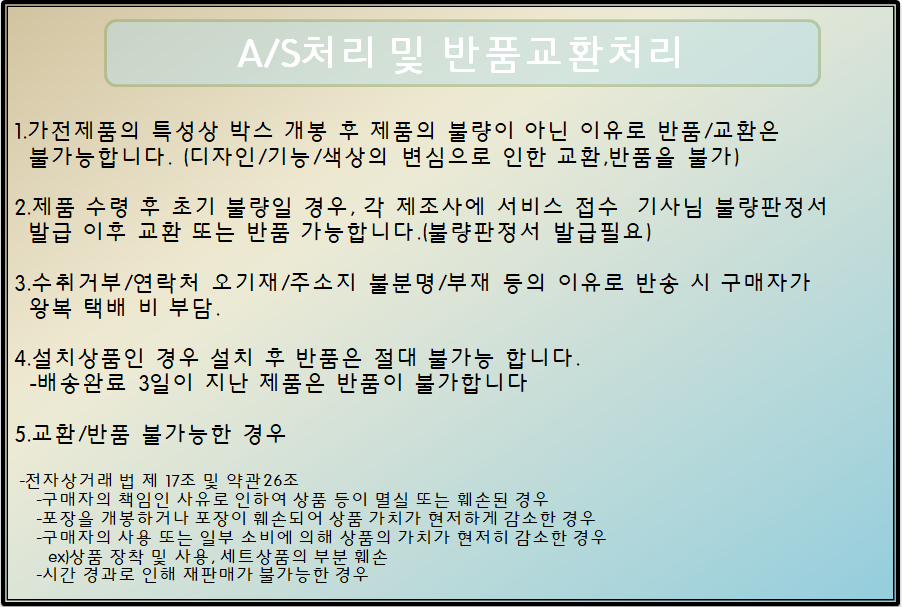 A/S처리 및 반품교환처리

1.가전제품의 특성상 박스 개봉 후 제품의 불량이 아닌 이유로 반품/교환은 불가능합니다. (디자인/기능/색상의 변심으로 인한 교환,반품을 불가)

2.제품 수령 후 초기 불량일 경우, 각 제조사에 서비스 접수 기사님 불량판정서 발급 이후 교환 또는 반품 가능합니다.(불량판정서 발급필요)

3.수취거부/연락처 오기재/주소지 불분명/부재 등의 이유로 반송 시 구매자가 왕복 택배 비 부담.

4.설치상품인 경우 설치 후 반품은 절대 불가능 합니다.
-배송완료 3일이 지난 제품은 반품이 불가합니다

5.교환/반품 불가능한 경우

-전자상거래 법 제 17조 및 약관26조
-구매자의 책임인 사유로 인하여 상품 등이 멸실 또는 훼손된 경우
-포장을 개봉하거나 포장이 훼손되어 상품 가치가 현저하게 감소한 경우
-구매자의 사용 또는 일부 소비에 의해 상품의 가치가 현저히 감소한 경우
ex)상품 장착 및 사용, 세트상품의 부분 훼손
-시간 경과로 인해 재판매가 불가능한 경우